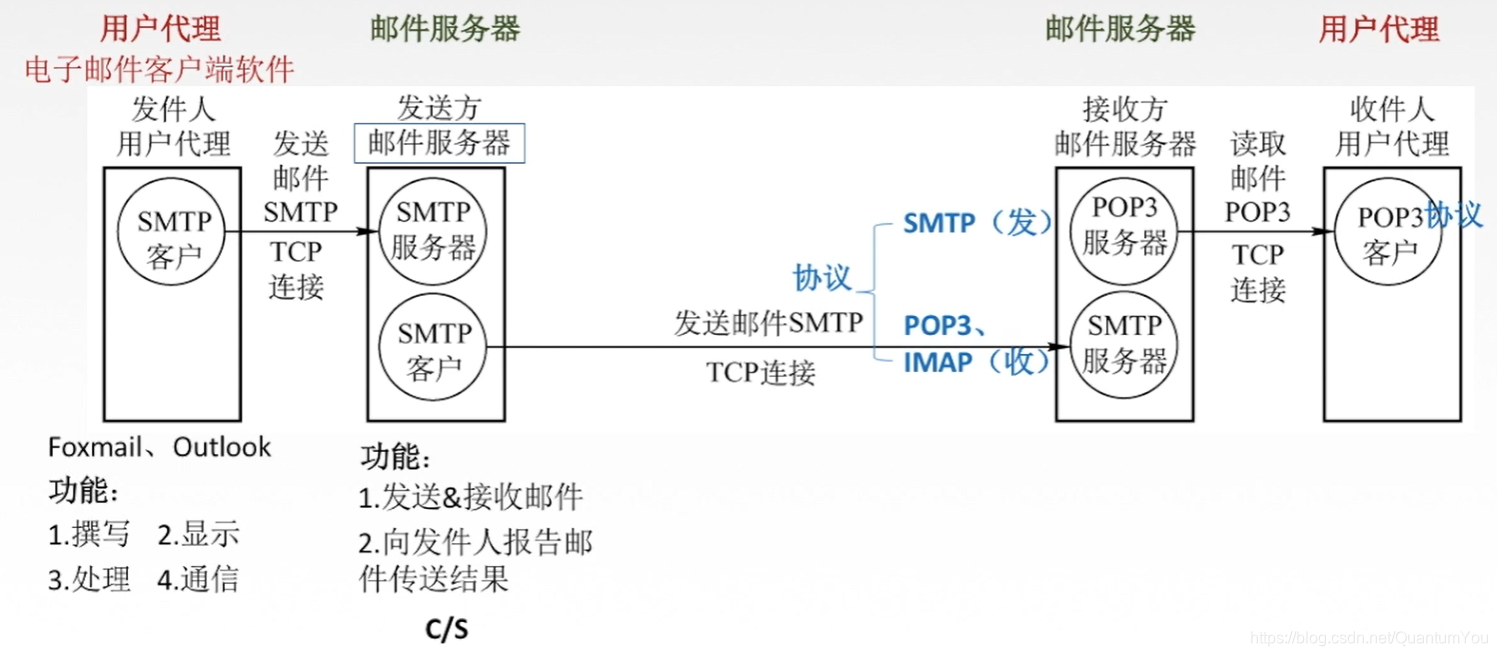 用户代理
电子邮件客户端软件

邮件服务器

邮件服务器

用户代理

发件人
用户代理

SMTP
客户

发送
邮件
SMTP

TCP
连接

发送方
邮件服务器

SMTP
服务器

SMTP
客户

发送邮件SMTP

TCP连接

协议

SMTP（发）

POP3、
IMAP（收）

接收方
邮件服务器

POP3
服务器

SMTP
服务器

读取
邮件
POP3

TCP
连接

收件人
用户代理

POP3
客户

协议

Foxmail、Outlook
功能：
1.撰写　2.显示
3.处理　4.通信

功能：
1.发送&接收邮件
2.向发件人报告邮件传送结果

C/S

https://blog.csdn.net/QuantumYou